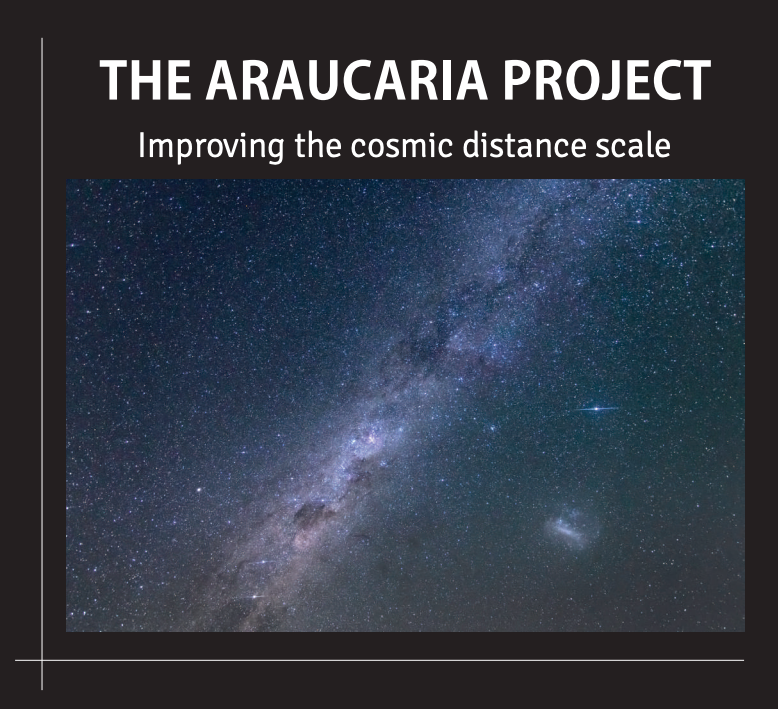 THE ARAUCARIA PROJECT

Improving the cosmic distance scale